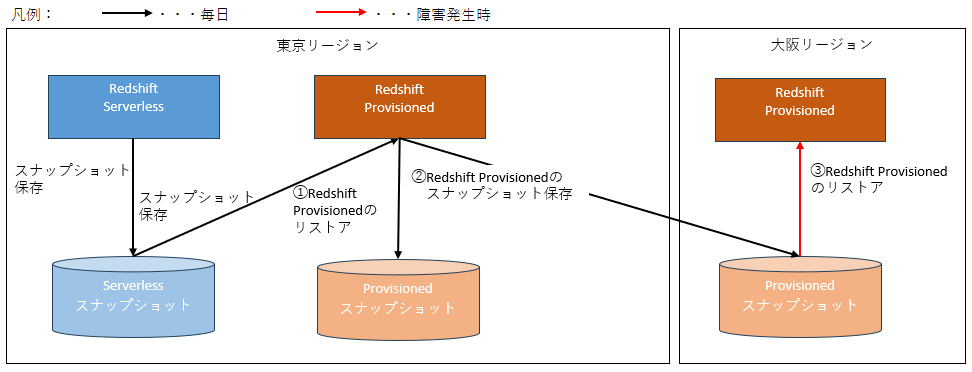 凡例：
・・・毎日
・・・障害発生時

東京リージョン

Redshift Serverless

Redshift Provisioned

スナップショット保存

スナップショット保存

①Redshift Provisionedのリストア

②Redshift Provisionedのスナップショット保存

Serverless スナップショット

Provisioned スナップショット

大阪リージョン

Redshift Provisioned

③Redshift Provisionedのリストア

Provisioned スナップショット